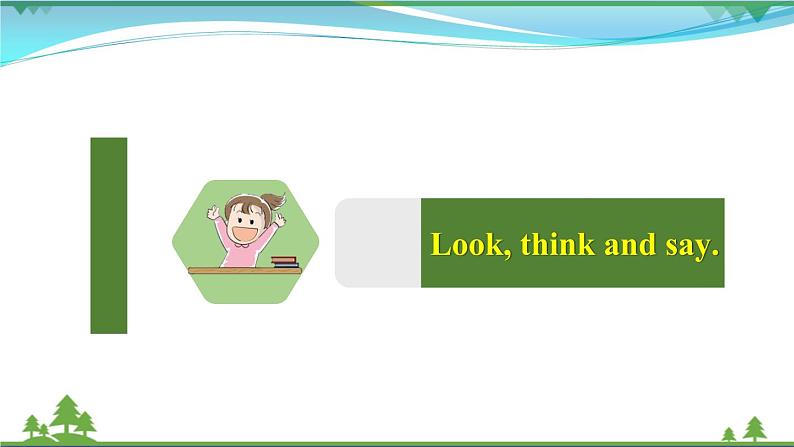 Look, think and say.